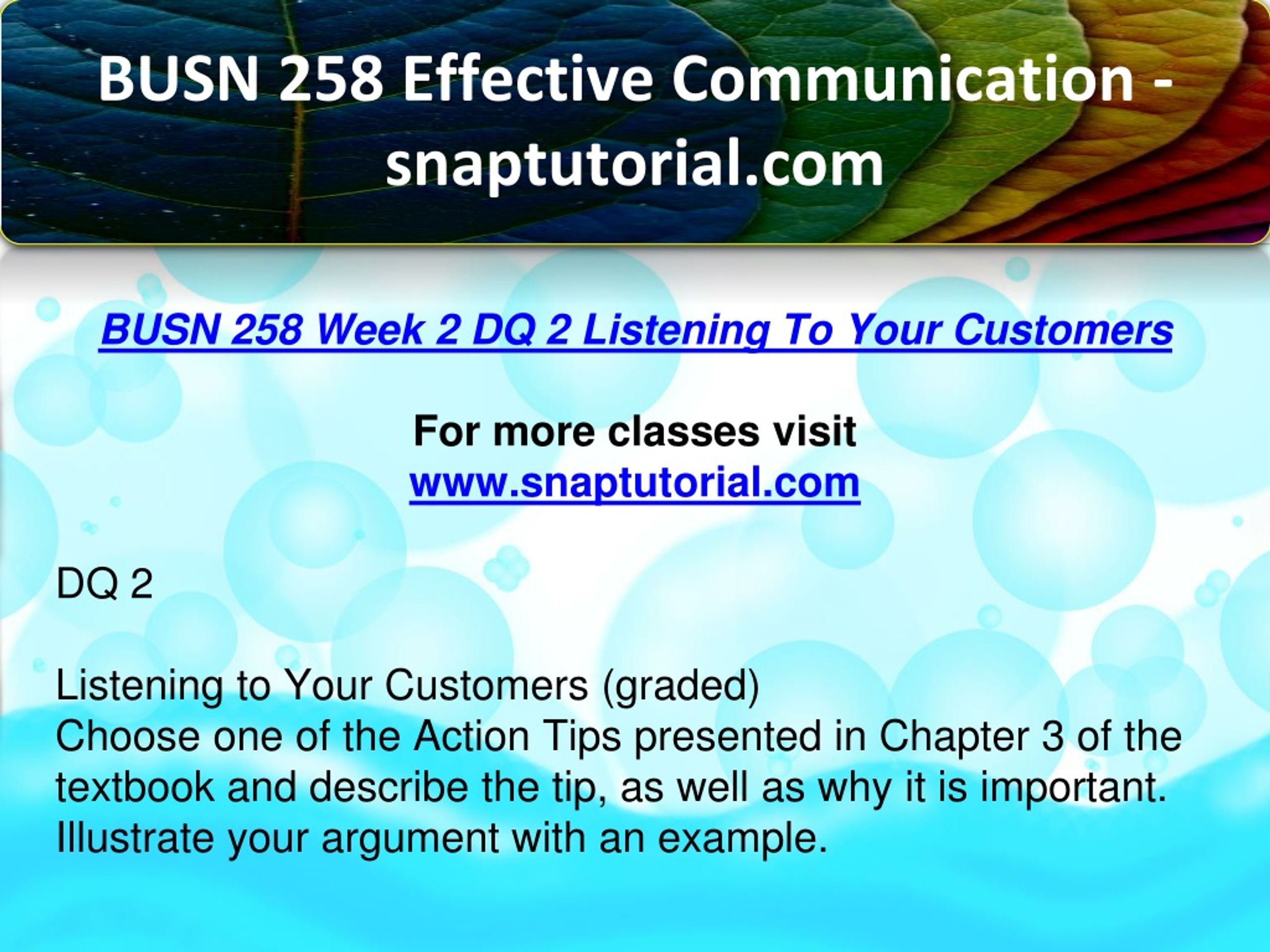 BUSN 258 Effective Communication - snaptutorial.com

BUSN 258 Week 2 DQ 2 Listening To Your Customers

For more classes visit
www.snaptutorial.com

DQ 2

Listening to Your Customers (graded)
Choose one of the Action Tips presented in Chapter 3 of the textbook and describe the tip, as well as why it is important. Illustrate your argument with an example.